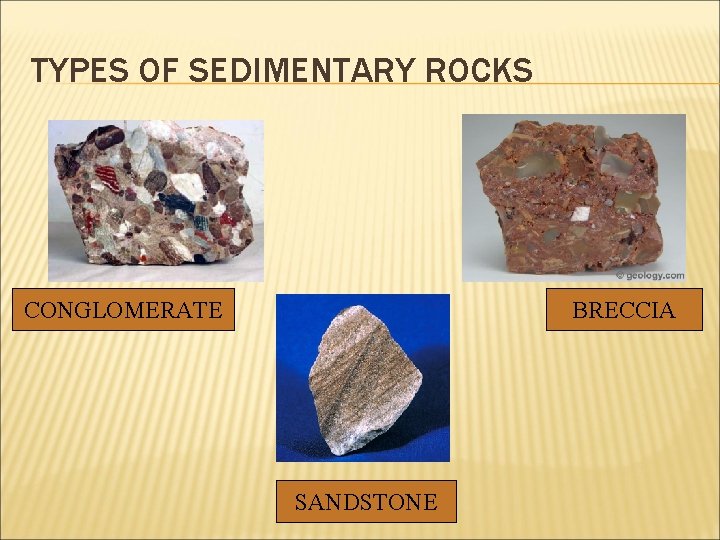 TYPES OF SEDIMENTARY ROCKS

© geology.com

CONGLOMERATE

BRECCIA

SANDSTONE